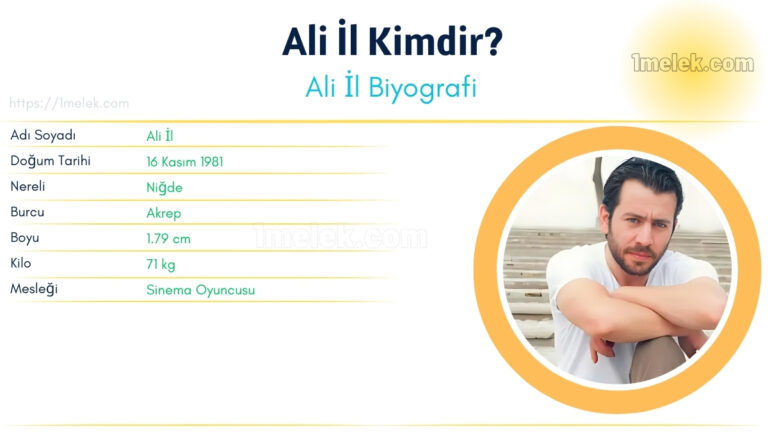 Ali İl Kimdir?

Ali İl Biyografi

1melek.com

https://1melek.com

| Adı Soyadı | Ali İl |
|---|---|
| Doğum Tarihi | 16 Kasım 1981 |
| Nereli | Niğde |
| Burcu | Akrep |
| Boyu | 1.79 cm |
| Kilo | 71 kg |
| Mesleği | Sinema Oyuncusu |

1melek.com